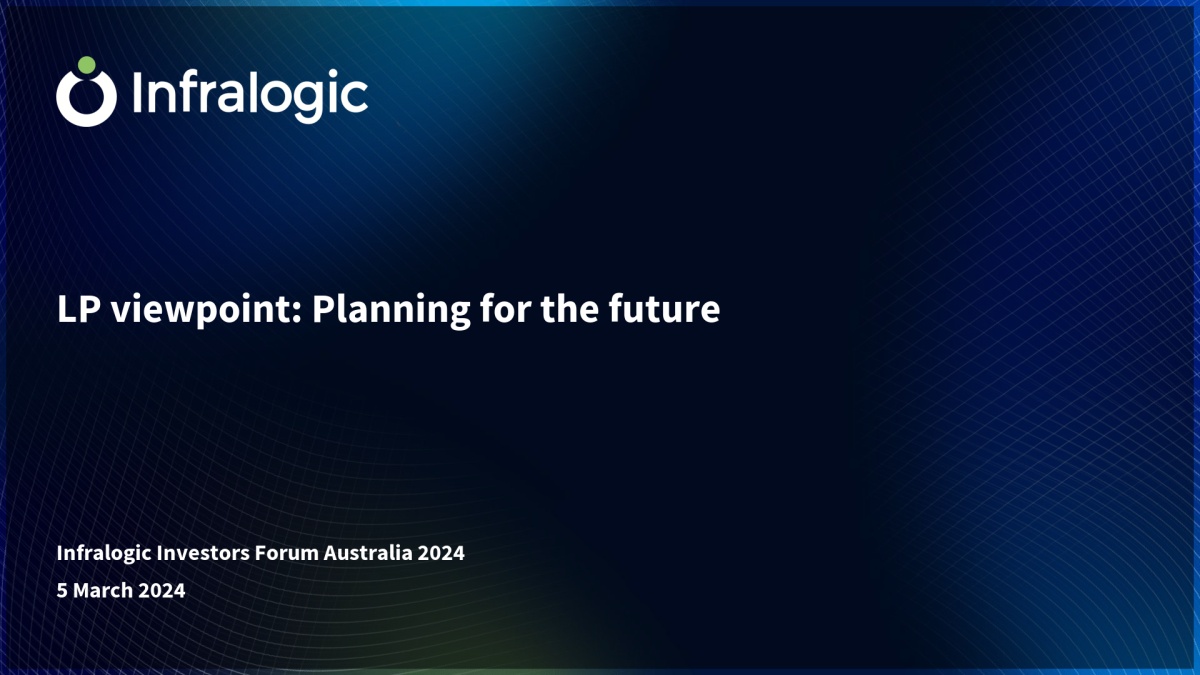 Infralogic

LP viewpoint: Planning for the future

Infralogic Investors Forum Australia 2024

5 March 2024